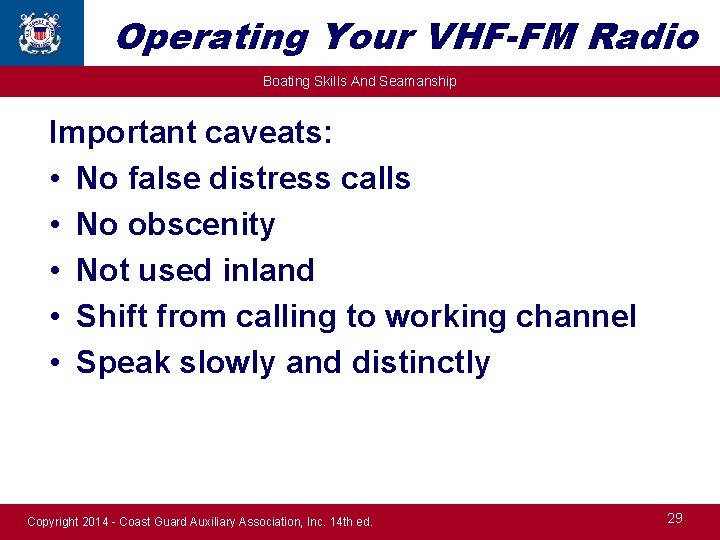 Operating Your VHF-FM Radio

Boating Skills And Seamanship

Important caveats:
• No false distress calls
• No obscenity
• Not used inland
• Shift from calling to working channel
• Speak slowly and distinctly

Copyright 2014 - Coast Guard Auxiliary Association, Inc. 14th ed.

29